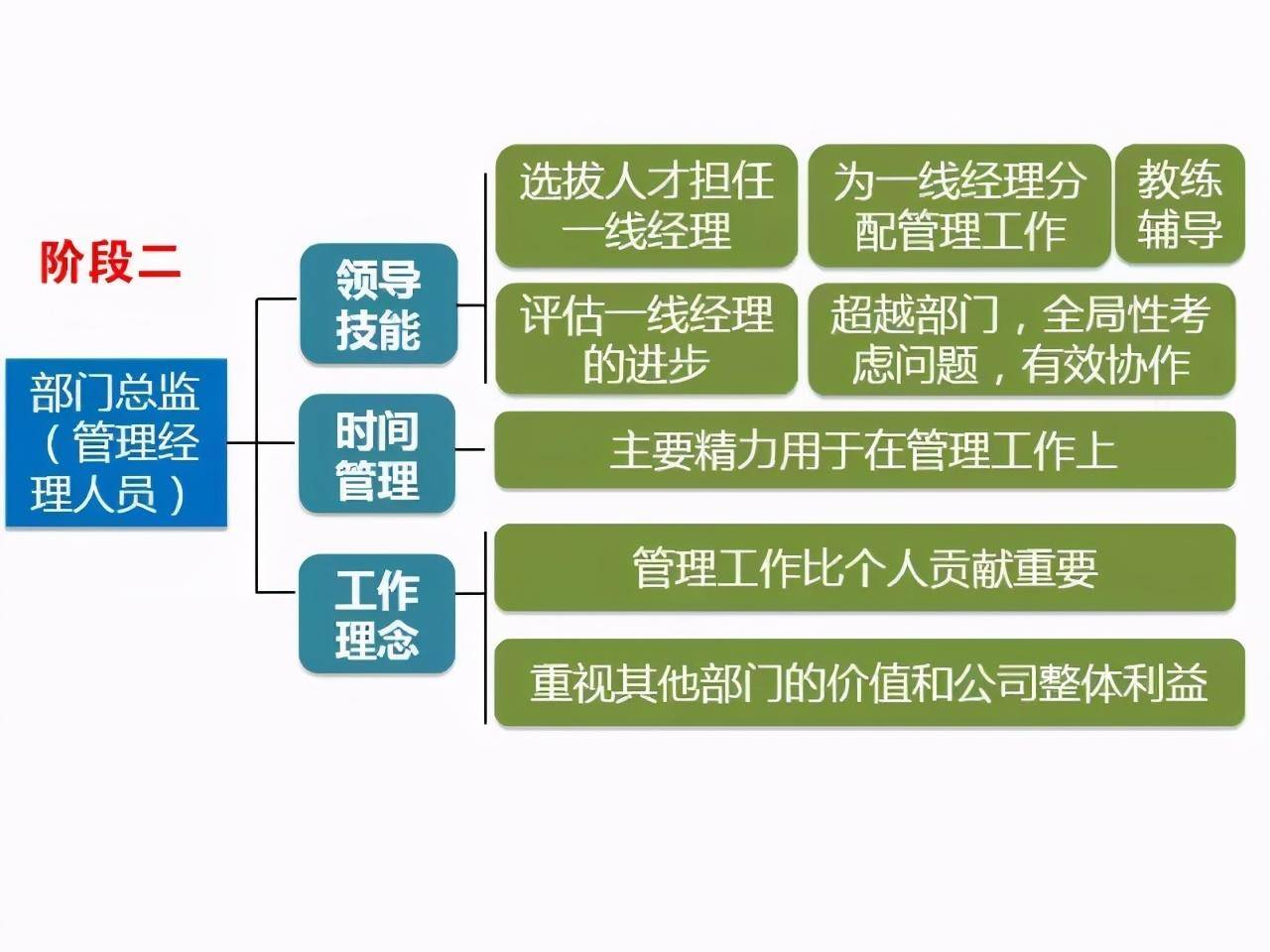 阶段二

部门总监（管理经理人员）

领导技能

选拔人才担任一线经理

为一线经理分配管理工作

教练辅导

评估一线经理的进步

超越部门，全局性考虑问题，有效协作

时间管理

主要精力用于在管理工作上

工作理念

管理工作比个人贡献重要

重视其他部门的价值和公司整体利益